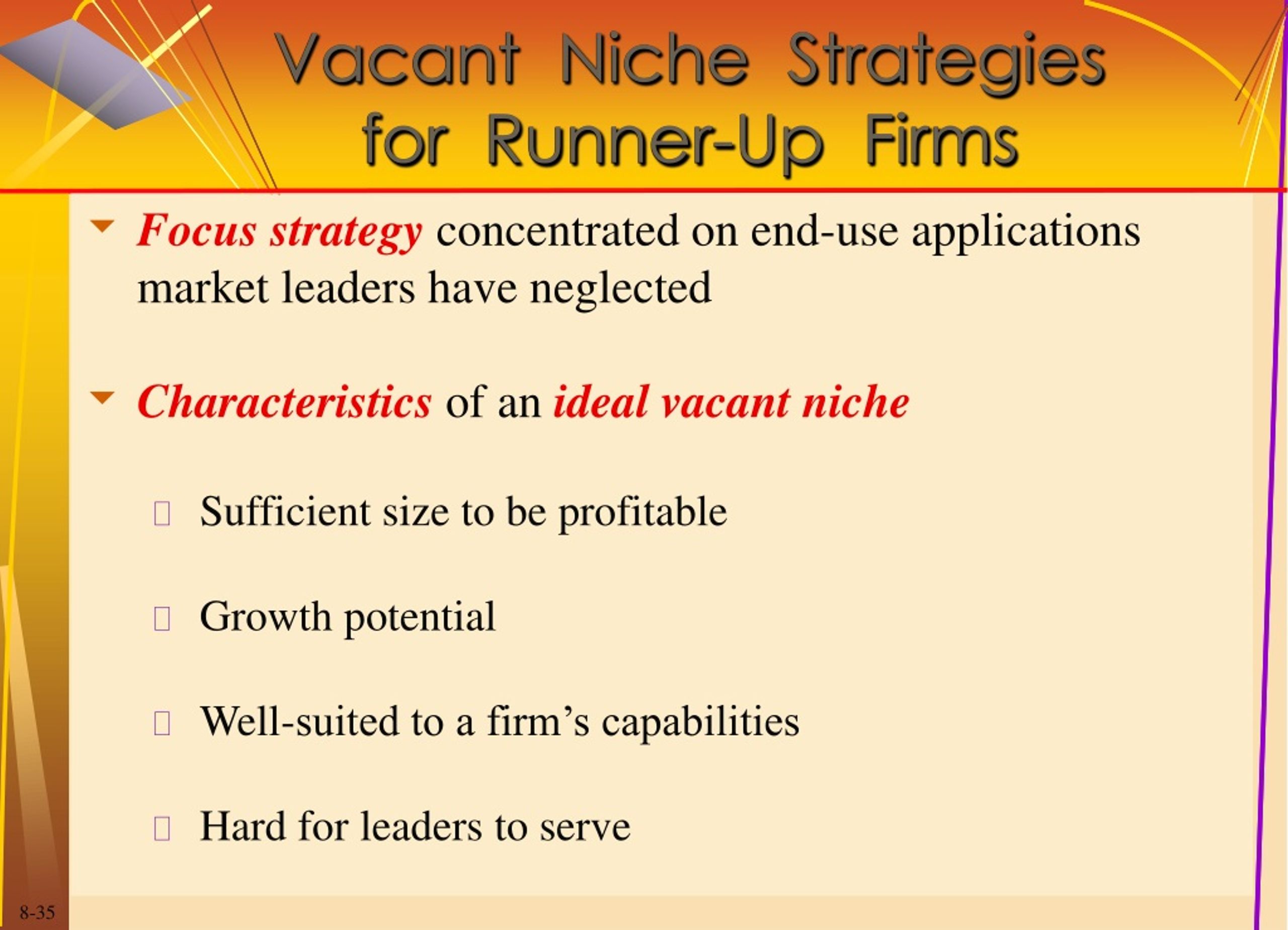 Vacant Niche Strategies for Runner-Up Firms

Focus strategy concentrated on end-use applications market leaders have neglected

Characteristics of an ideal vacant niche

Sufficient size to be profitable

Growth potential

Well-suited to a firm’s capabilities

Hard for leaders to serve

8-35